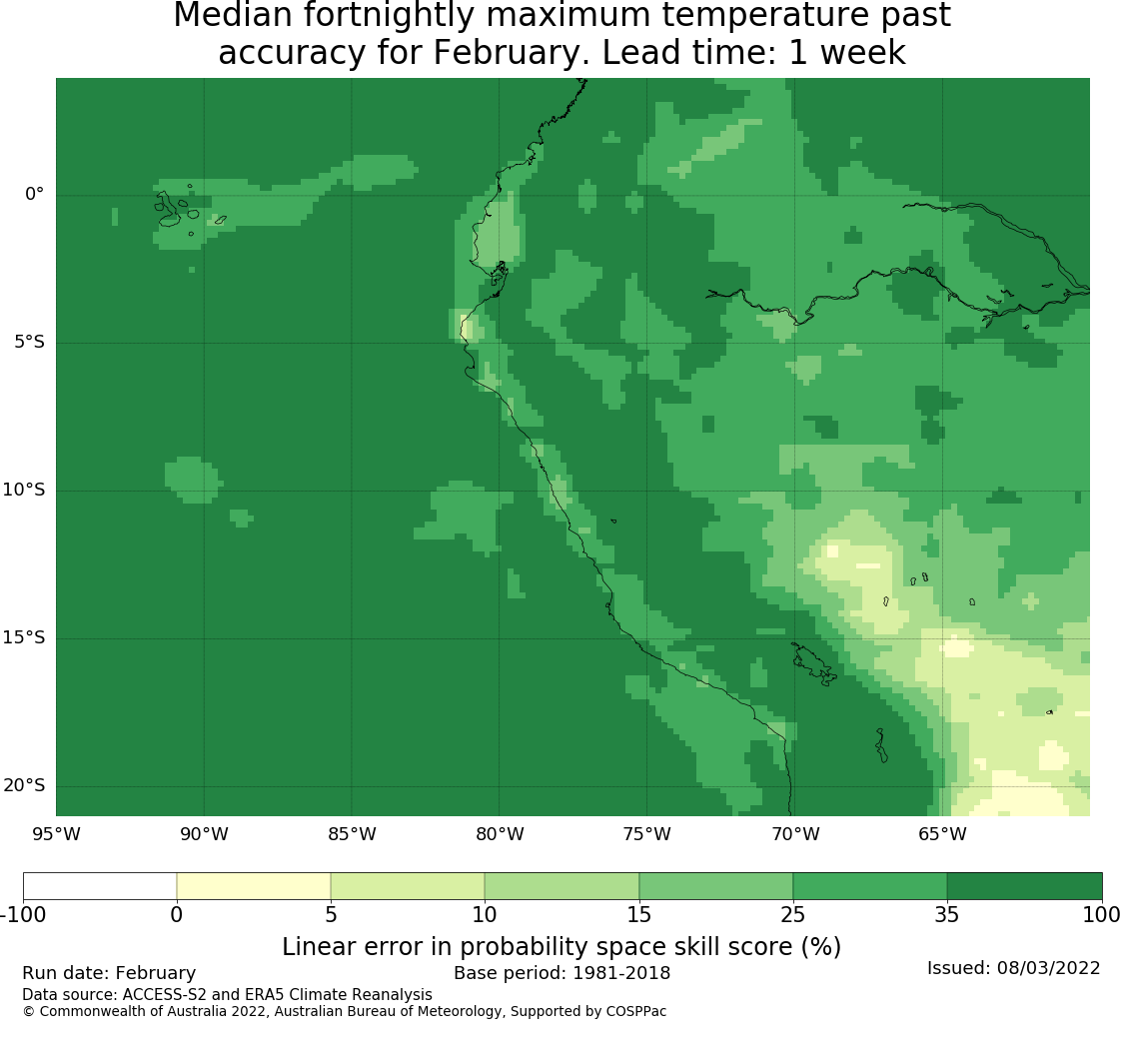 Median fortnightly maximum temperature past accuracy for February. Lead time: 1 week

0°
5°S
10°S
15°S
20°S

95°W 90°W 85°W 80°W 75°W 70°W 65°W

-100 0 5 10 15 25 35 100

Linear error in probability space skill score (%)

Run date: February
Base period: 1981-2018
Issued: 08/03/2022
Data source: ACCESS-S2 and ERA5 Climate Reanalysis
© Commonwealth of Australia 2022, Australian Bureau of Meteorology, Supported by COSPPac